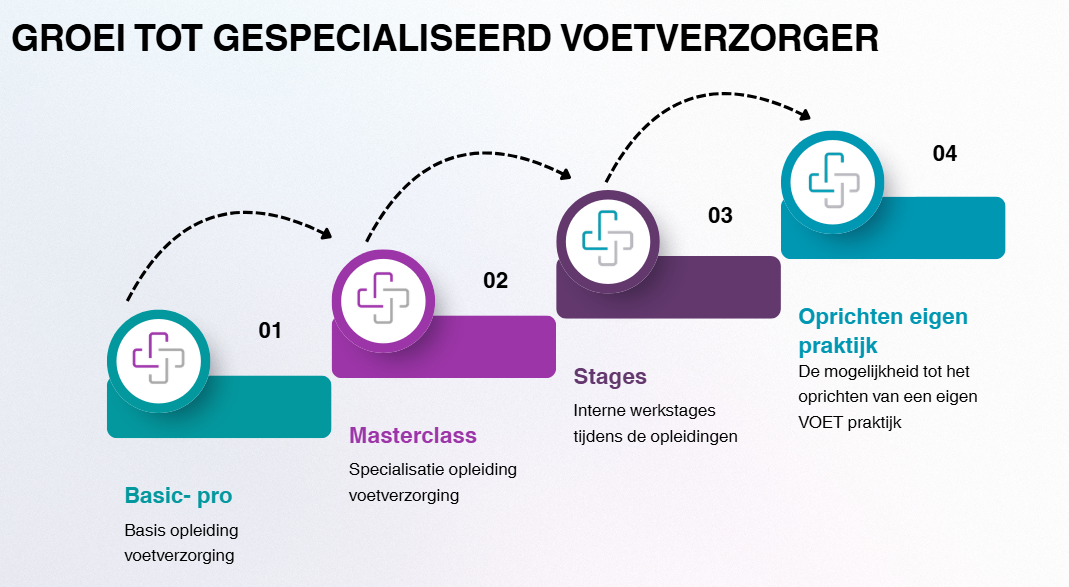 GROEI TOT GESPECIALISEERD VOETVERZORGER

01

Basic- pro

Basis opleiding voetverzorging

02

Masterclass

Specialisatie opleiding voetverzorging

03

Stages

Interne werkstages tijdens de opleidingen

04

Oprichten eigen praktijk

De mogelijkheid tot het oprichten van een eigen VOET praktijk